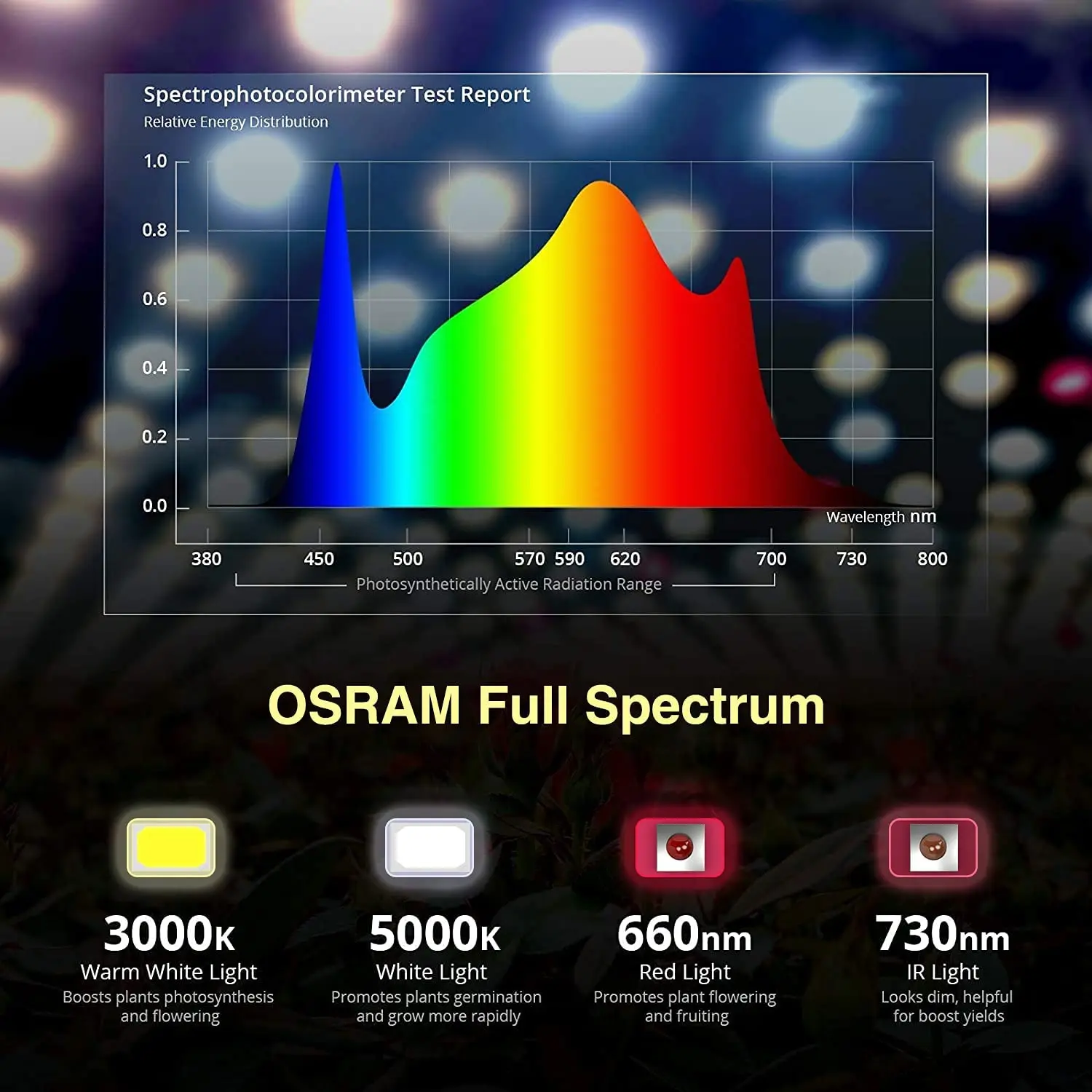 Spectrophotocolorimeter Test Report
Relative Energy Distribution

1.0
0.8
0.6
0.4
0.2
0.0

Wavelength nm

380 450 500 570 590 620 700 730 800

Photosynthetically Active Radiation Range

OSRAM Full Spectrum

3000K
Warm White Light
Boosts plants photosynthesis and flowering

5000K
White Light
Promotes plants germination and grow more rapidly

660nm
Red Light
Promotes plant flowering and fruiting

730nm
IR Light
Looks dim, helpful for boost yields